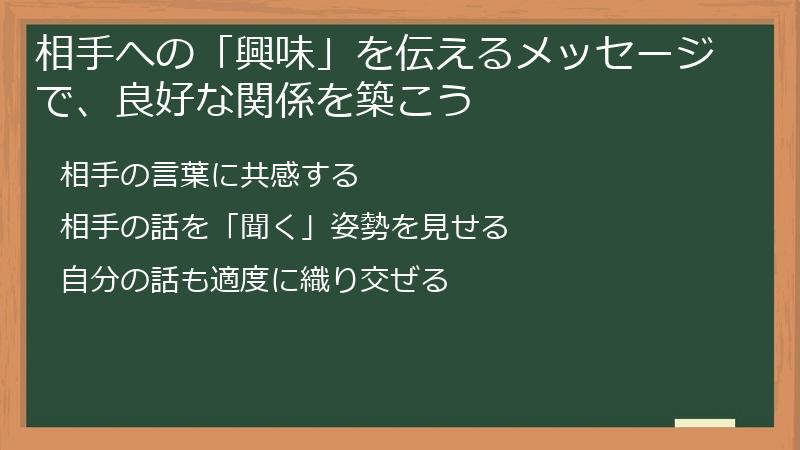 相手への「興味」を伝えるメッセージで、良好な関係を築こう

相手の言葉に共感する

相手の話を「聞く」姿勢を見せる

自分の話も適度に織り交ぜる